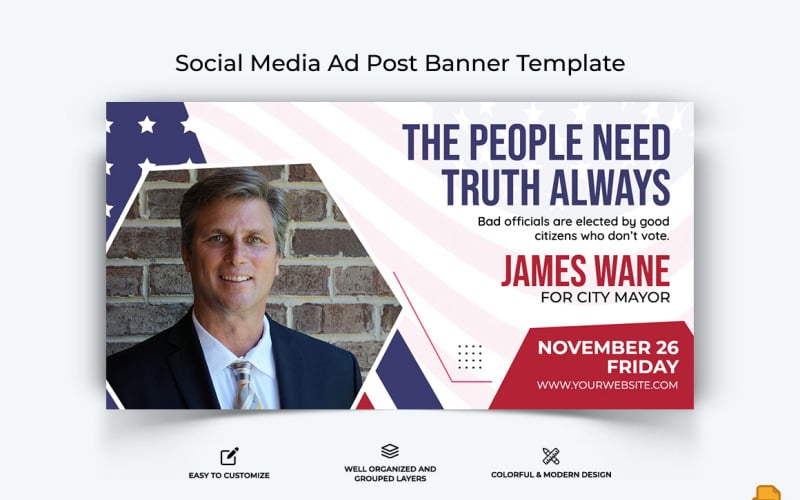 Social Media Ad Post Banner Template

THE PEOPLE NEED TRUTH ALWAYS

Bad officials are elected by good citizens who don't vote.

JAMES WANE
FOR CITY MAYOR

NOVEMBER 26
FRIDAY
WWW.YOURWEBSITE.COM

EASY TO CUSTOMIZE

WELL ORGANIZED AND GROUPED LAYERS

COLORFUL & MODERN DESIGN